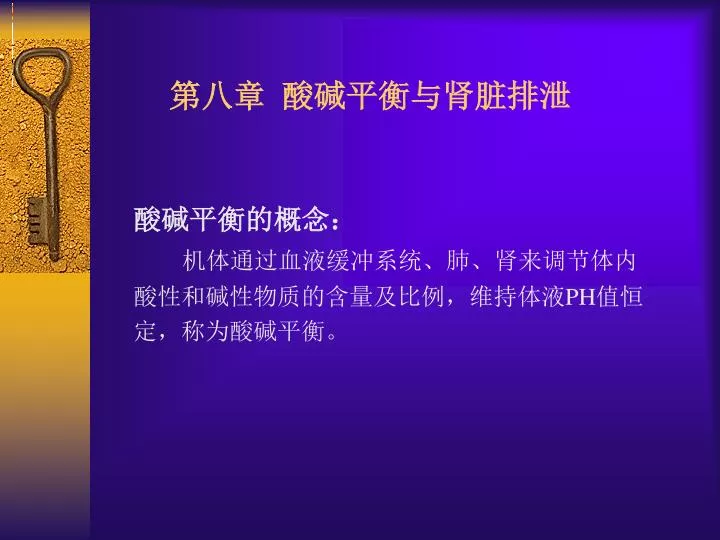 第八章 酸碱平衡与肾脏排泄

酸碱平衡的概念：

机体通过血液缓冲系统、肺、肾来调节体内酸性和碱性物质的含量及比例，维持体液PH值恒定，称为酸碱平衡。